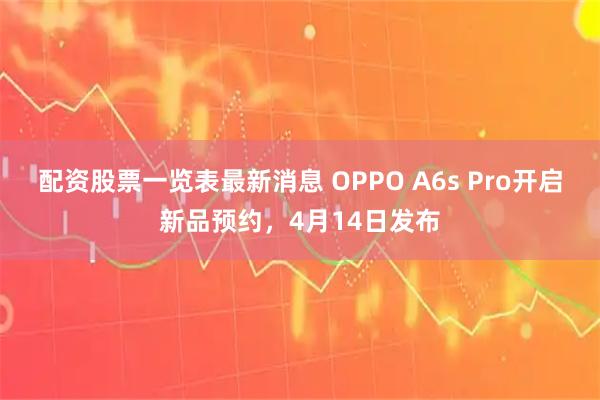 配资股票一览表最新消息 OPPO A6s Pro开启新品预约，4月14日发布